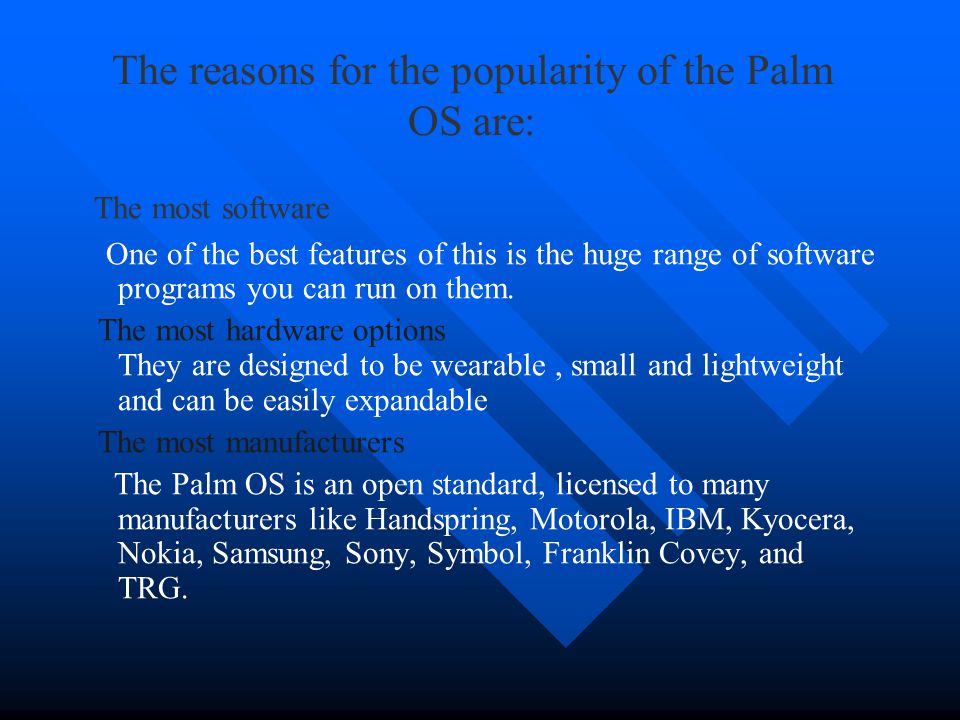 The reasons for the popularity of the Palm OS are:

The most software

One of the best features of this is the huge range of software programs you can run on them.

The most hardware options

They are designed to be wearable , small and lightweight and can be easily expandable

The most manufacturers

The Palm OS is an open standard, licensed to many manufacturers like Handspring, Motorola, IBM, Kyocera, Nokia, Samsung, Sony, Symbol, Franklin Covey, and TRG.